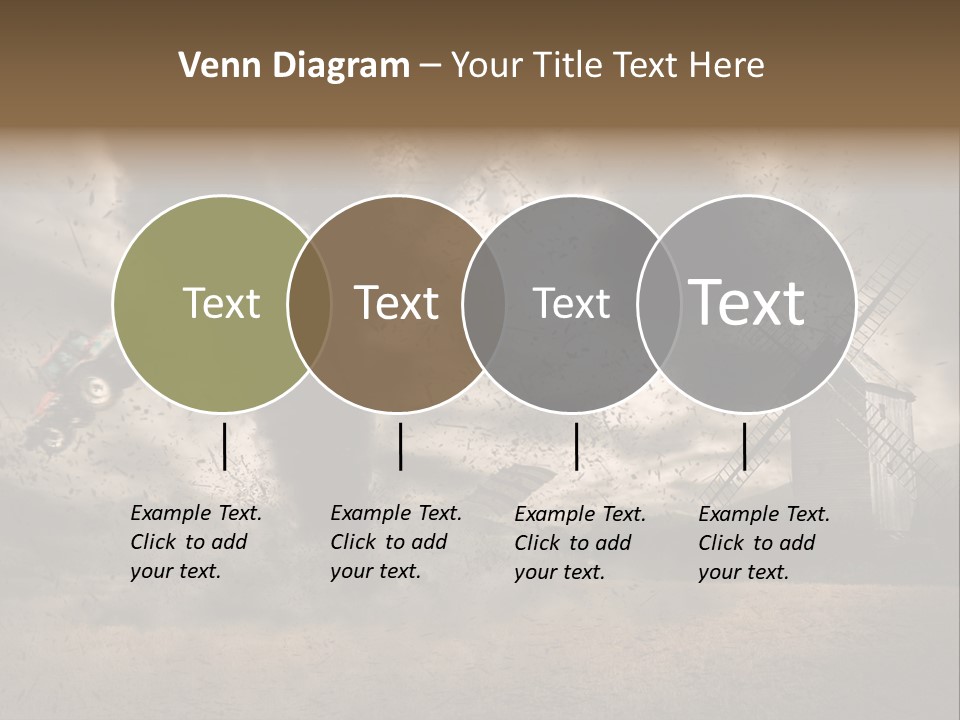 Venn Diagram – Your Title Text Here

Text

Text

Text

Text

Example Text. Click to add your text.

Example Text. Click to add your text.

Example Text. Click to add your text.

Example Text. Click to add your text.